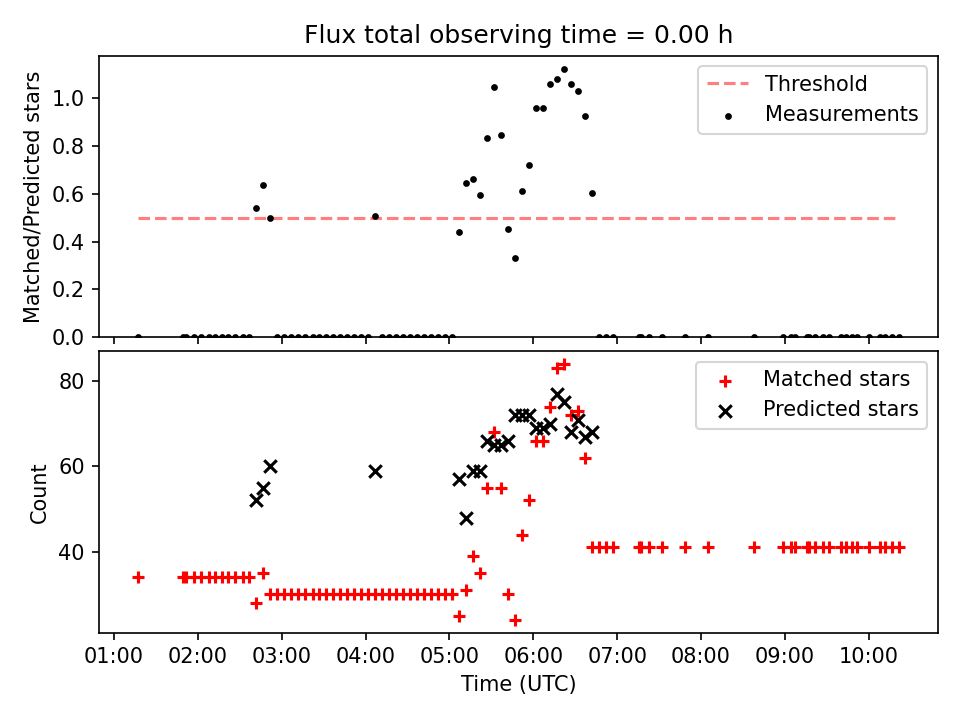 Flux total observing time = 0.00 h

Matched/Predicted stars

1.0
0.8
0.6
0.4
0.2
0.0

Threshold
Measurements

Count

80
60
40

Matched stars
Predicted stars

01:00 02:00 03:00 04:00 05:00 06:00 07:00 08:00 09:00 10:00

Time (UTC)